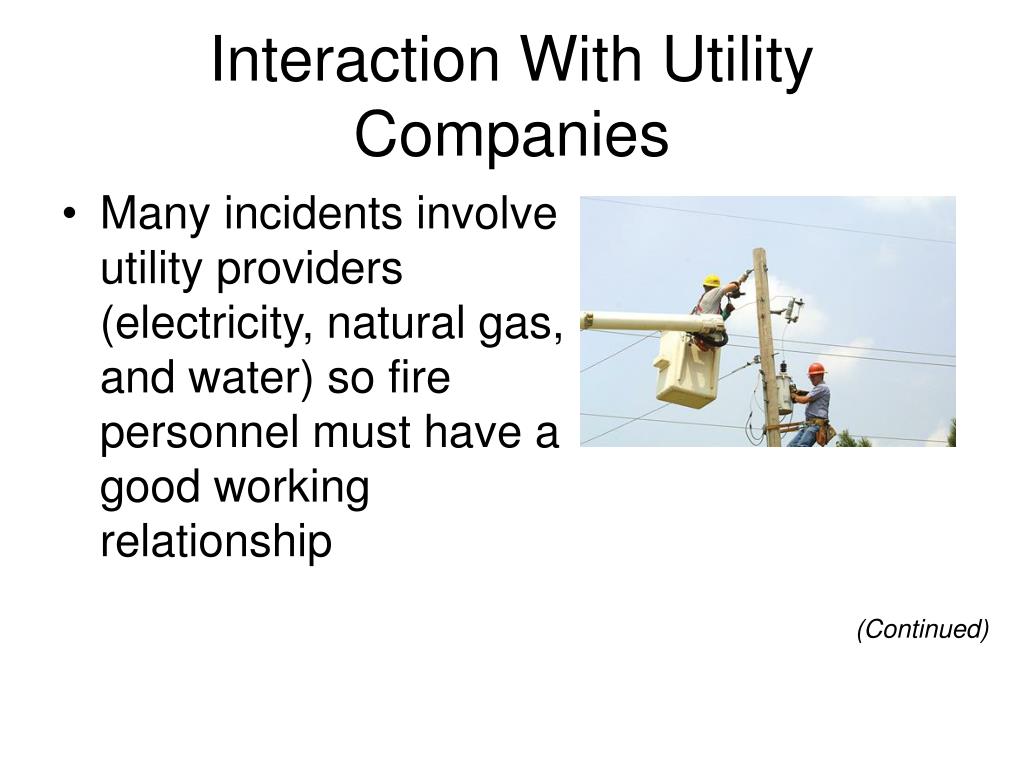 Interaction With Utility Companies

• Many incidents involve utility providers (electricity, natural gas, and water) so fire personnel must have a good working relationship

(Continued)